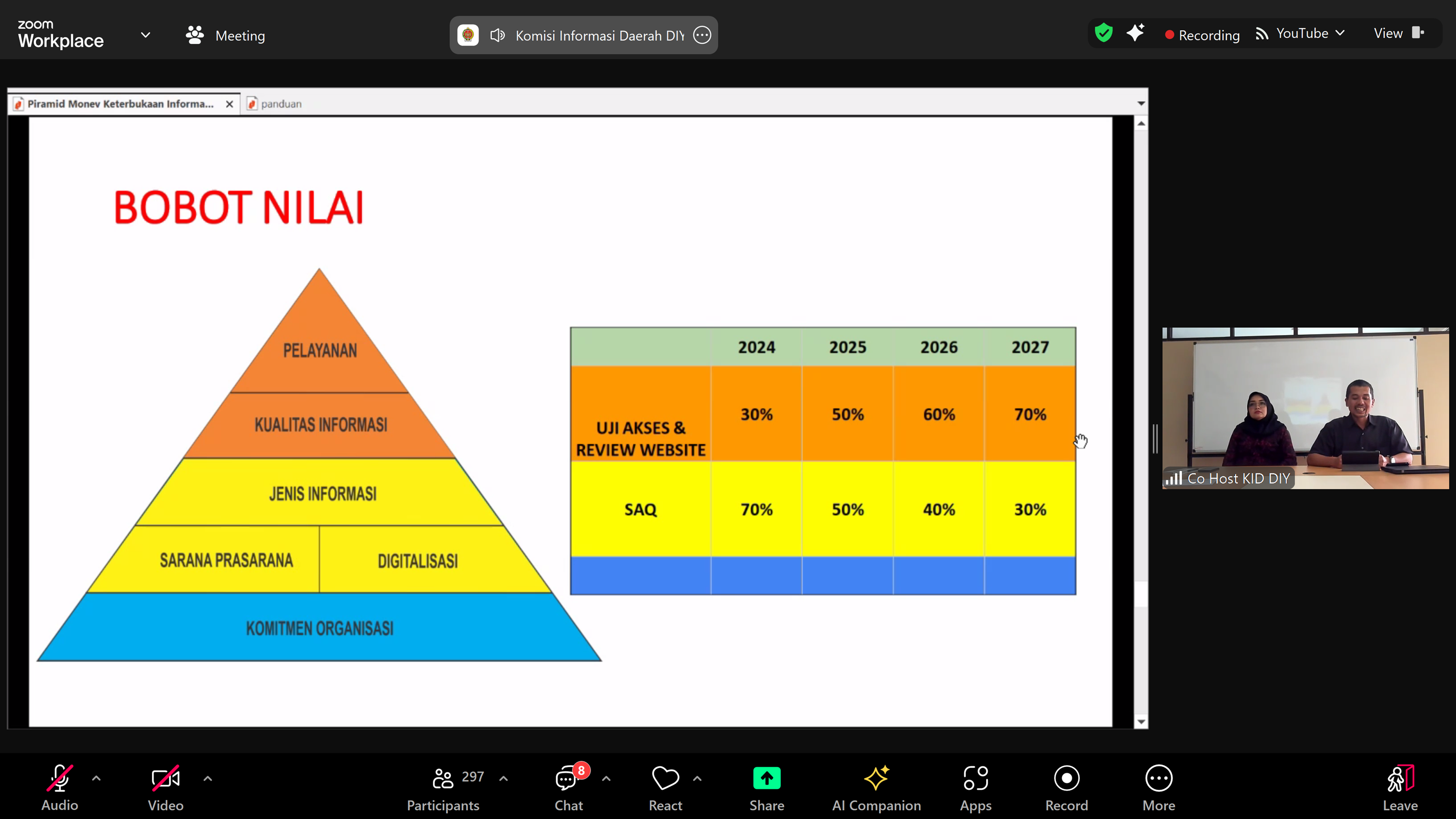 zoom Workplace

Meeting

Komisi Informasi Daerah DIY

Recording

YouTube

View

Piramid Monev Keterbukaan Informa...

panduan

BOBOT NILAI

PELAYANAN

KUALITAS INFORMASI

JENIS INFORMASI

SARANA PRASARANA

DIGITALISASI

KOMITMEN ORGANISASI

| | 2024 | 2025 | 2026 | 2027 |
|---|---|---|---|---|
| UJI AKSES & REVIEW WEBSITE | 30% | 50% | 60% | 70% |
| SAQ | 70% | 50% | 40% | 30% |
| | | | | |

Co Host KID DIY

Audio

Video

297

Participants

8

Chat

React

Share

AI Companion

Apps

Record

More

Leave